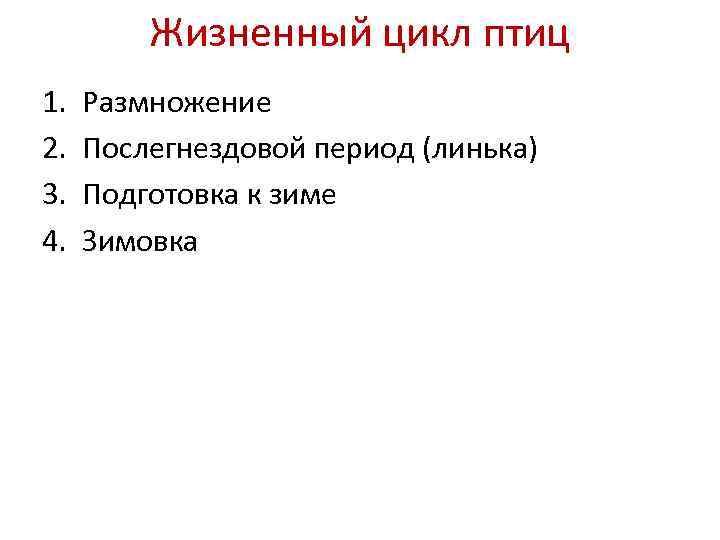 Жизненный цикл птиц

1. Размножение
2. Послегнездовой период (линька)
3. Подготовка к зиме
4. Зимовка